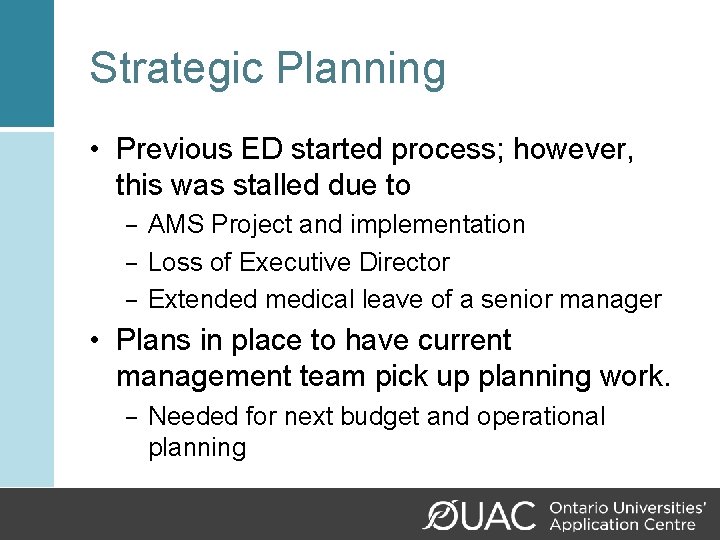 Strategic Planning

• Previous ED started process; however, this was stalled due to
  – AMS Project and implementation
  – Loss of Executive Director
  – Extended medical leave of a senior manager
• Plans in place to have current management team pick up planning work.
  – Needed for next budget and operational planning

OUAC Ontario Universities' Application Centre